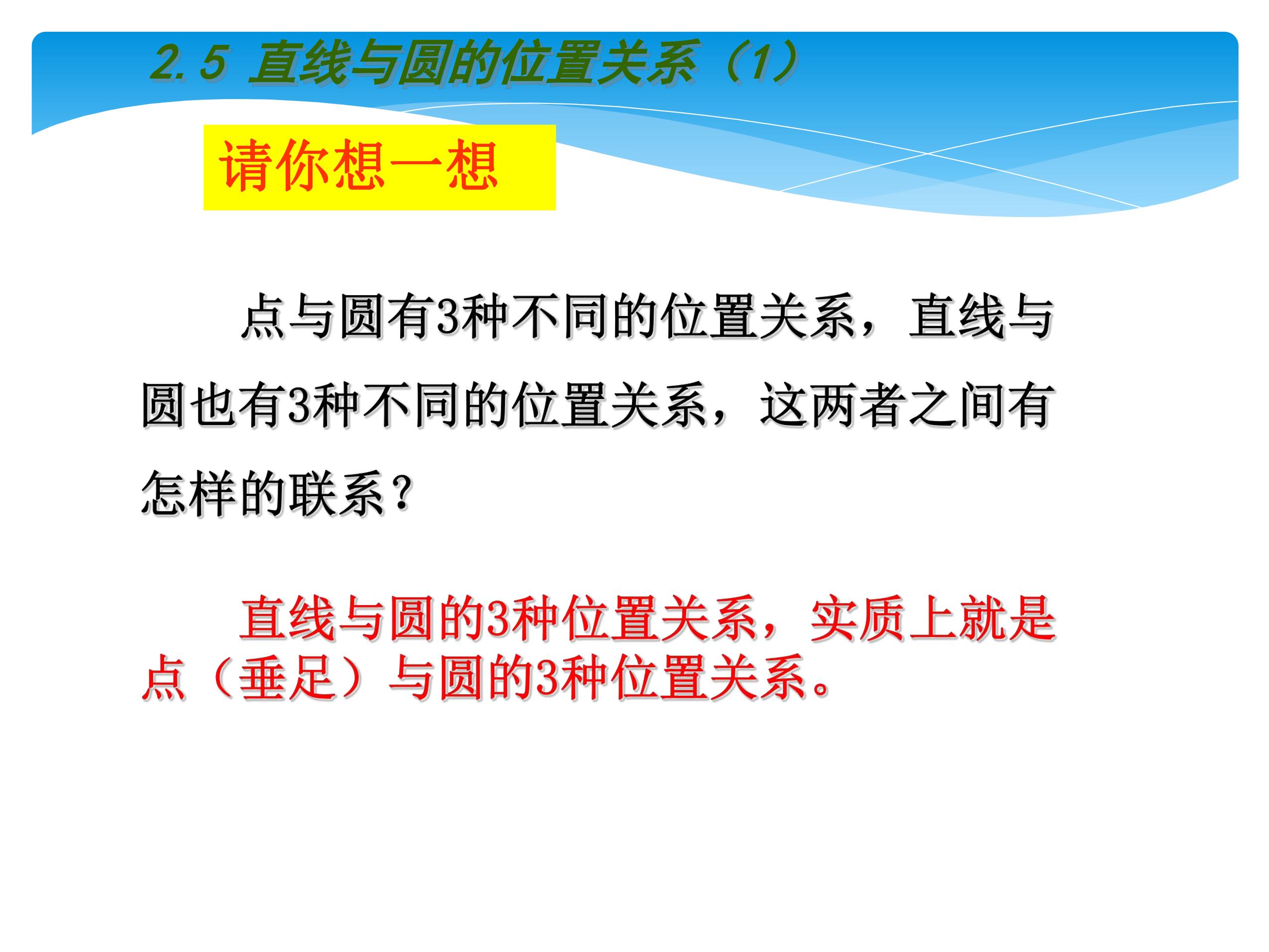 2.5 直线与圆的位置关系（1）

请你想一想

点与圆有3种不同的位置关系，直线与圆也有3种不同的位置关系，这两者之间有怎样的联系？

直线与圆的3种位置关系，实质上就是点（垂足）与圆的3种位置关系。